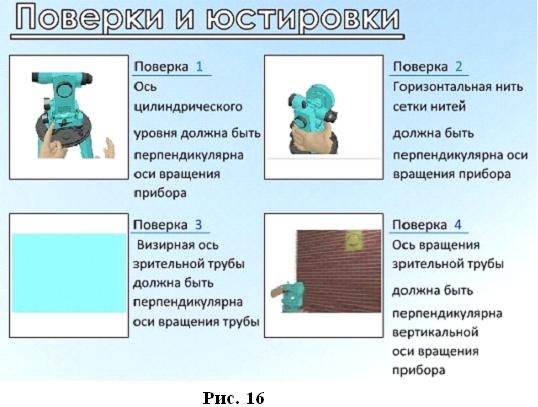 Поверки и юстировки

Поверка 1
Ось цилиндрического уровня должна быть перпендикулярна оси вращения прибора

Поверка 2
Горизонтальная нить сетки нитей должна быть перпендикулярна оси вращения прибора

Поверка 3
Визирная ось зрительной трубы должна быть перпендикулярна оси вращения трубы

Поверка 4
Ось вращения зрительной трубы должна быть перпендикулярна вертикальной оси вращения прибора

Рис. 16